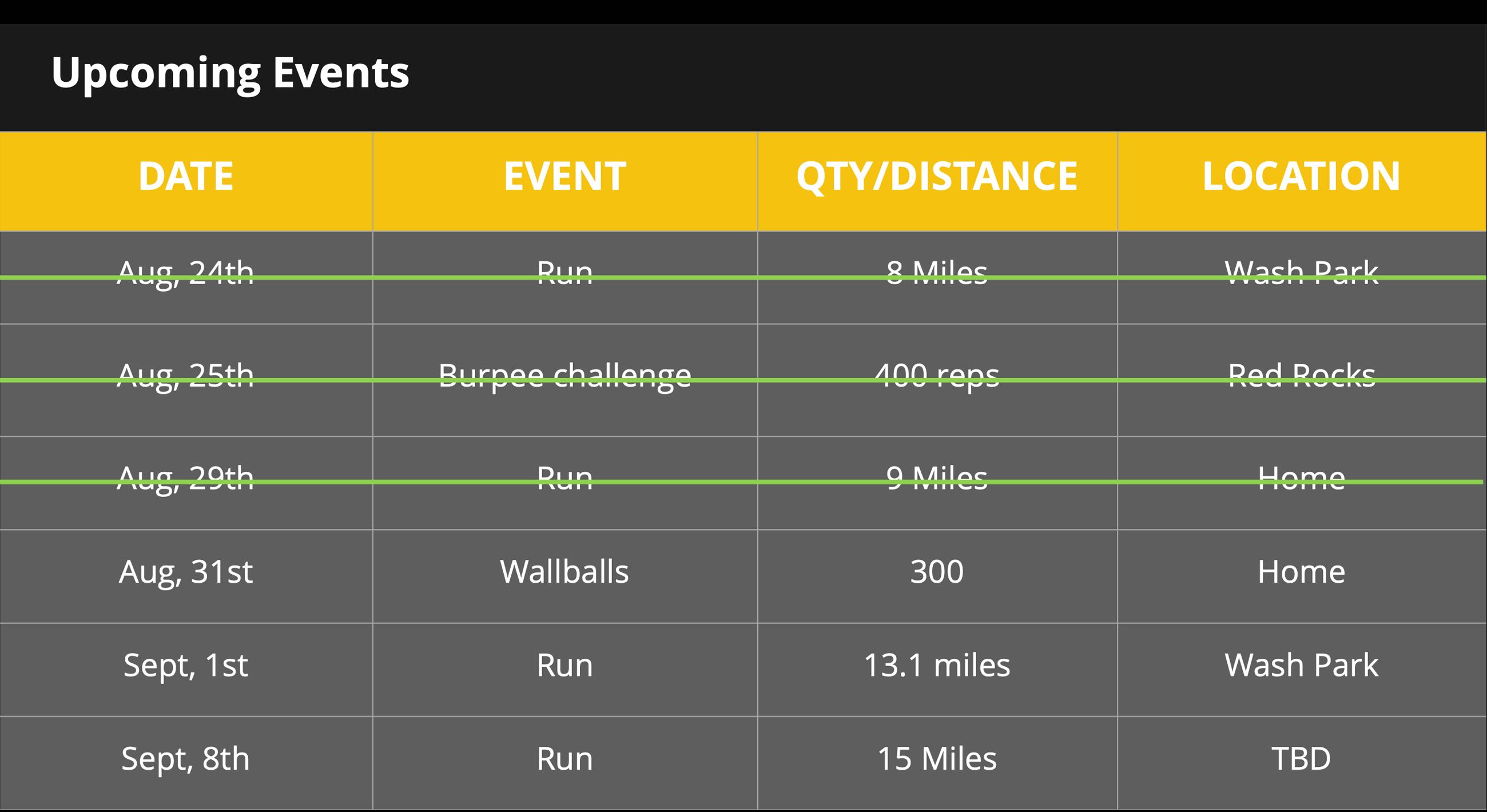 Upcoming Events

| DATE | EVENT | QTY/DISTANCE | LOCATION |
|---|---|---|---|
| Aug, 24th | Run | 8 Miles | Wash Park |
| Aug, 25th | Burpee challenge | 400 reps | Red Rocks |
| Aug, 29th | Run | 9 Miles | Home |
| Aug, 31st | Wallballs | 300 | Home |
| Sept, 1st | Run | 13.1 miles | Wash Park |
| Sept, 8th | Run | 15 Miles | TBD |